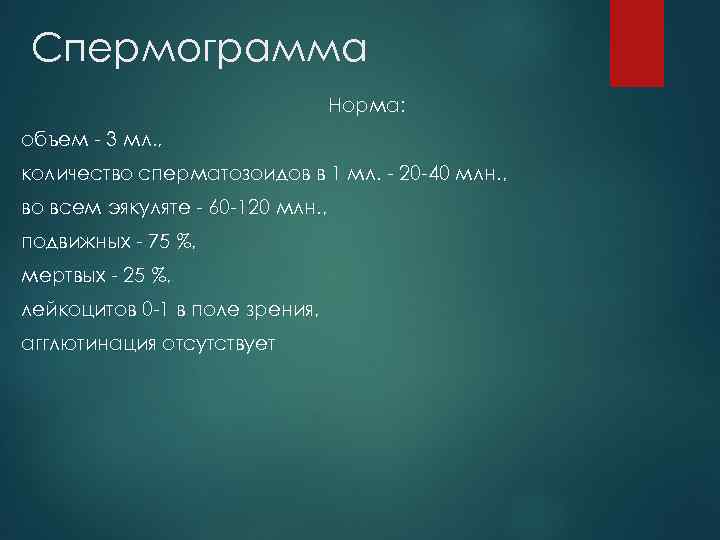 Спермограмма

Норма:

объем - 3 мл.,

количество сперматозоидов в 1 мл. - 20-40 млн.,

во всем эякуляте - 60-120 млн.,

подвижных - 75 %,

мертвых - 25 %,

лейкоцитов 0-1 в поле зрения,

агглютинация отсутствует